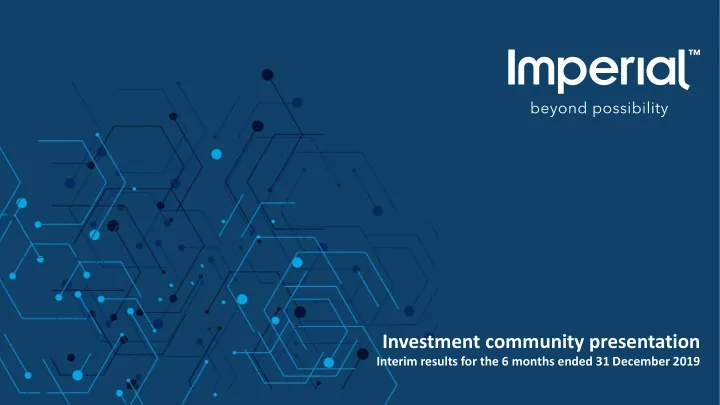 Imperial™
beyond possibility

Investment community presentation
Interim results for the 6 months ended 31 December 2019